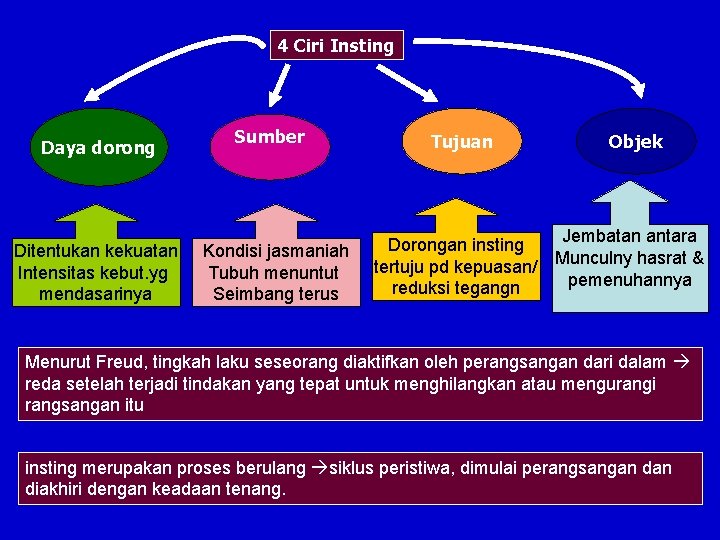 4 Ciri Insting

Daya dorong

Sumber

Tujuan

Objek

Ditentukan kekuatan Intensitas kebut.yg mendasarinya

Kondisi jasmaniah Tubuh menuntut Seimbang terus

Dorongan insting tertuju pd kepuasan/ reduksi tegangn

Jembatan antara Munculny hasrat & pemenuhannya

Menurut Freud, tingkah laku seseorang diaktifkan oleh perangsangan dari dalam → reda setelah terjadi tindakan yang tepat untuk menghilangkan atau mengurangi rangsangan itu

insting merupakan proses berulang →siklus peristiwa, dimulai perangsangan dan diakhiri dengan keadaan tenang.